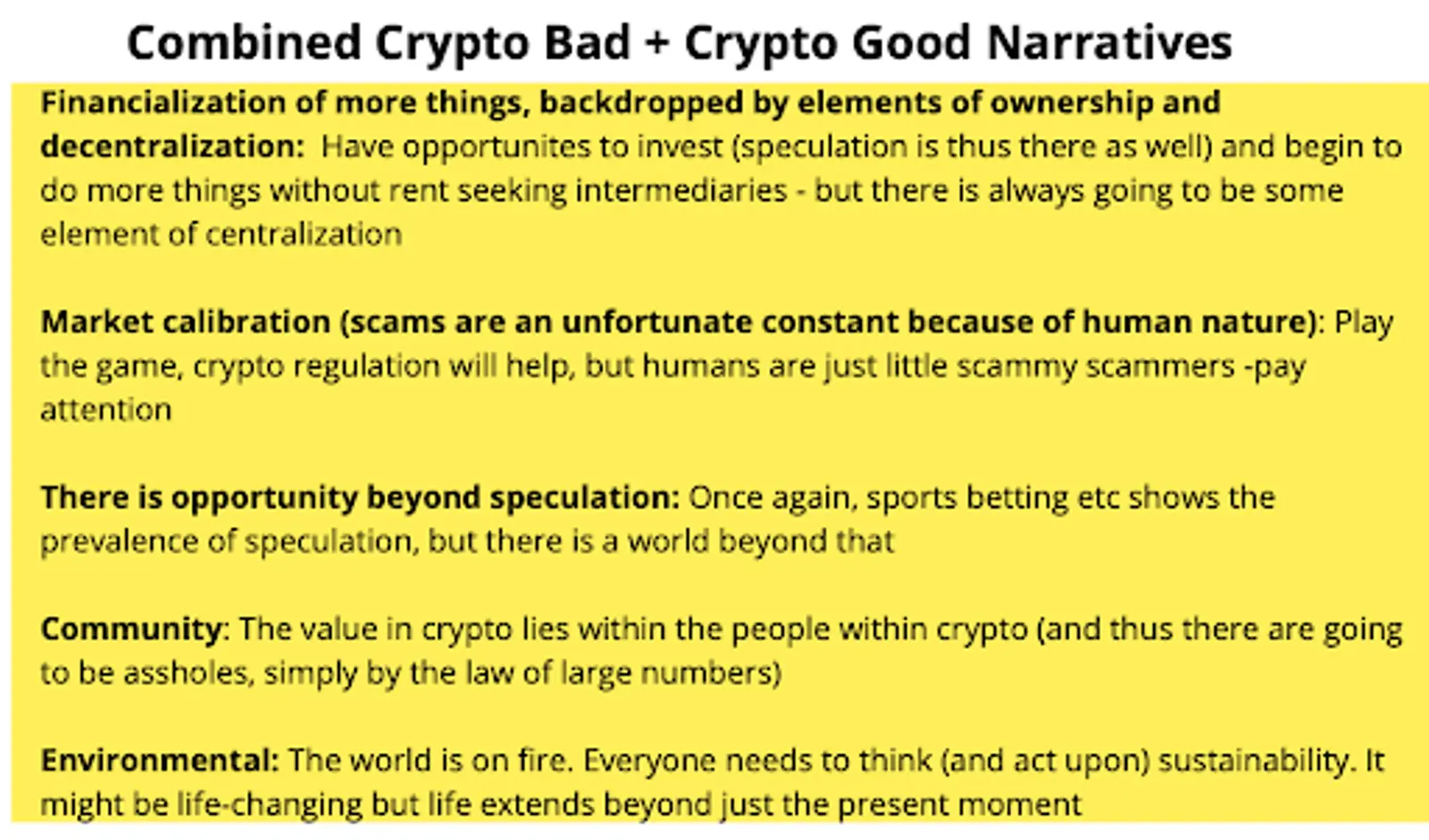 Combined Crypto Bad + Crypto Good Narratives

Financialization of more things, backdropped by elements of ownership and decentralization: Have opportunites to invest (speculation is thus there as well) and begin to do more things without rent seeking intermediaries - but there is always going to be some element of centralization

Market calibration (scams are an unfortunate constant because of human nature): Play the game, crypto regulation will help, but humans are just little scammy scammers -pay attention

There is opportunity beyond speculation: Once again, sports betting etc shows the prevalence of speculation, but there is a world beyond that

Community: The value in crypto lies within the people within crypto (and thus there are going to be assholes, simply by the law of large numbers)

Environmental: The world is on fire. Everyone needs to think (and act upon) sustainability. It might be life-changing but life extends beyond just the present moment